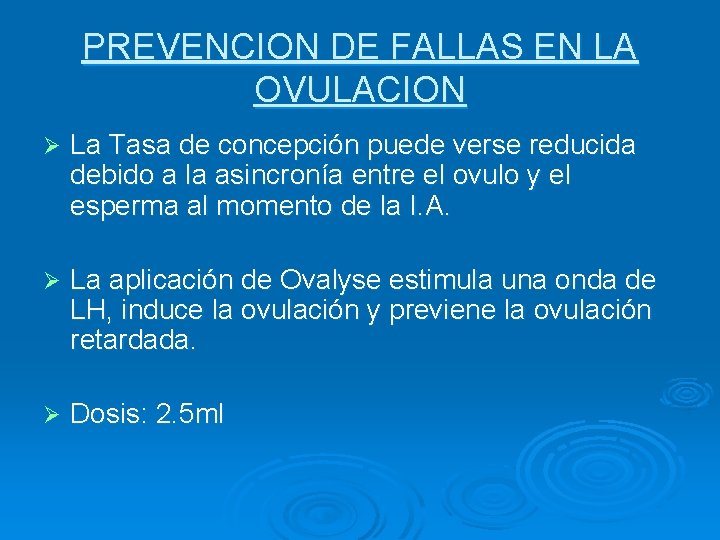 PREVENCION DE FALLAS EN LA OVULACION

➢ La Tasa de concepción puede verse reducida debido a la asincronía entre el ovulo y el esperma al momento de la I.A.

➢ La aplicación de Ovalyse estimula una onda de LH, induce la ovulación y previene la ovulación retardada.

➢ Dosis: 2.5ml